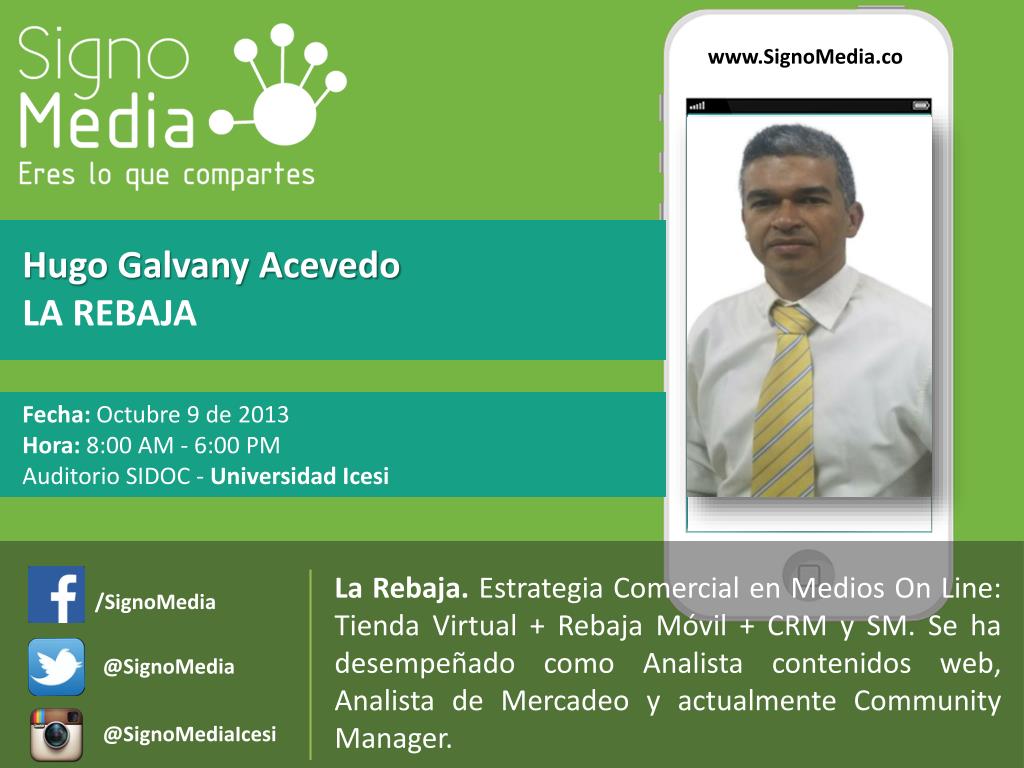 Signo Media
Eres lo que compartes

www.SignoMedia.co

Hugo Galvany Acevedo
LA REBAJA

Fecha: Octubre 9 de 2013
Hora: 8:00 AM - 6:00 PM
Auditorio SIDOC - Universidad Icesi

/SignoMedia

@SignoMedia

@SignoMediaIcesi

La Rebaja. Estrategia Comercial en Medios On Line: Tienda Virtual + Rebaja Móvil + CRM y SM. Se ha desempeñado como Analista contenidos web, Analista de Mercadeo y actualmente Community Manager.